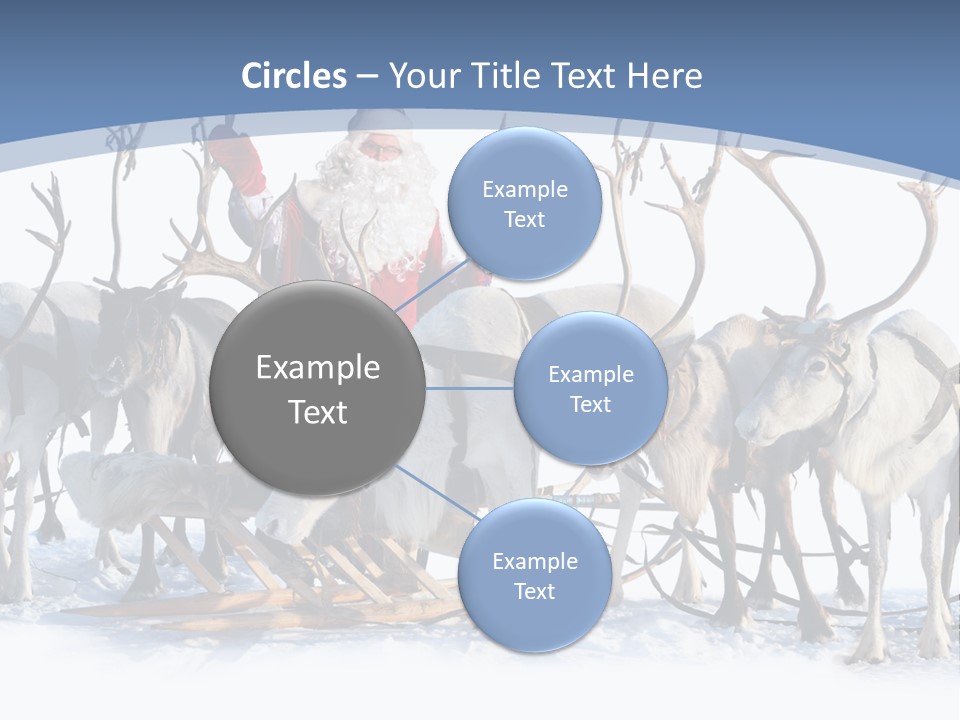 Circles – Your Title Text Here

Example Text

Example Text

Example Text

Example Text